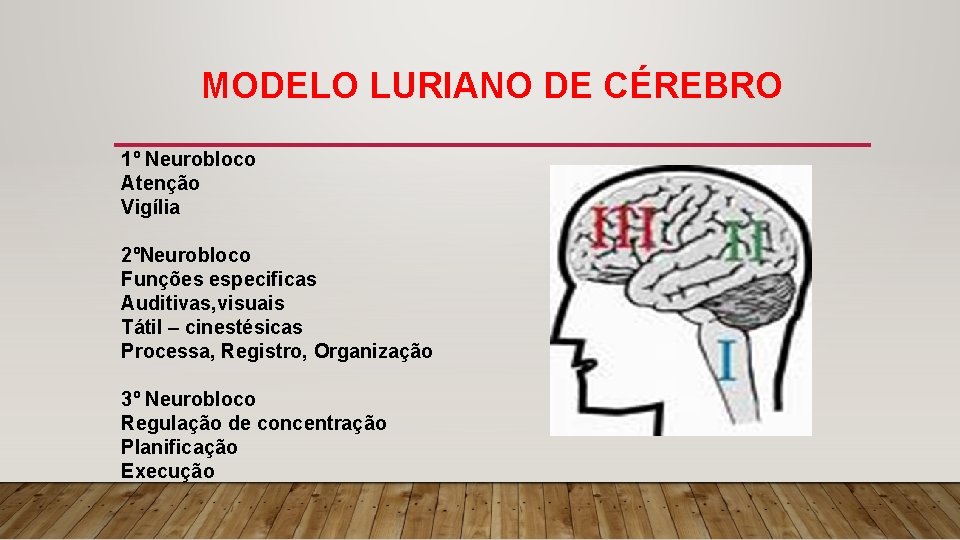 MODELO LURIANO DE CÉREBRO

1º Neurobloco
Atenção
Vigília

2ºNeurobloco
Funções especificas
Auditivas,visuais
Tátil – cinestésicas
Processa, Registro, Organização

3º Neurobloco
Regulação de concentração
Planificação
Execução

III
II
I